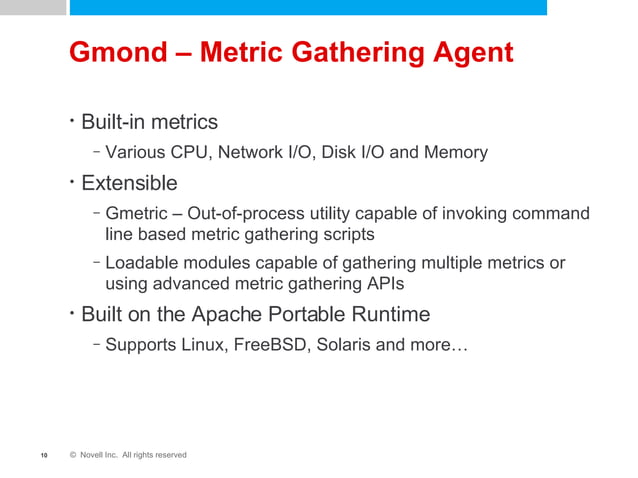 Gmond – Metric Gathering Agent

• Built-in metrics

– Various CPU, Network I/O, Disk I/O and Memory

• Extensible

– Gmetric – Out-of-process utility capable of invoking command line based metric gathering scripts

– Loadable modules capable of gathering multiple metrics or using advanced metric gathering APIs

• Built on the Apache Portable Runtime

– Supports Linux, FreeBSD, Solaris and more…

10 © Novell Inc. All rights reserved